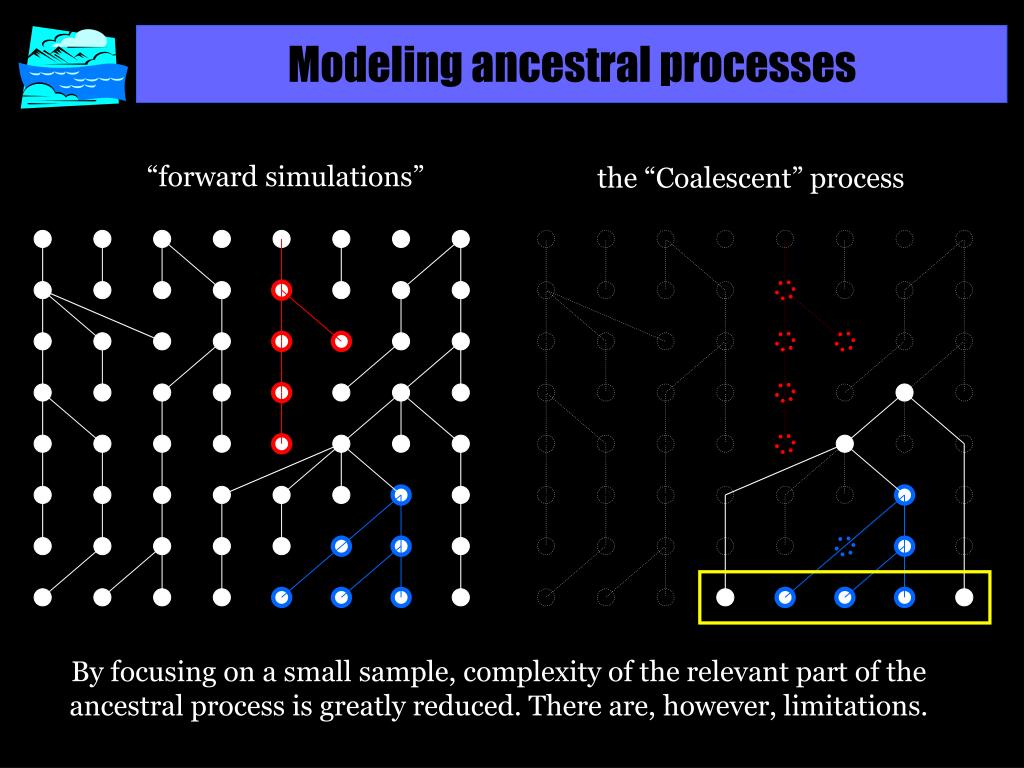 Modeling ancestral processes

“forward simulations”

the “Coalescent” process

By focusing on a small sample, complexity of the relevant part of the ancestral process is greatly reduced. There are, however, limitations.